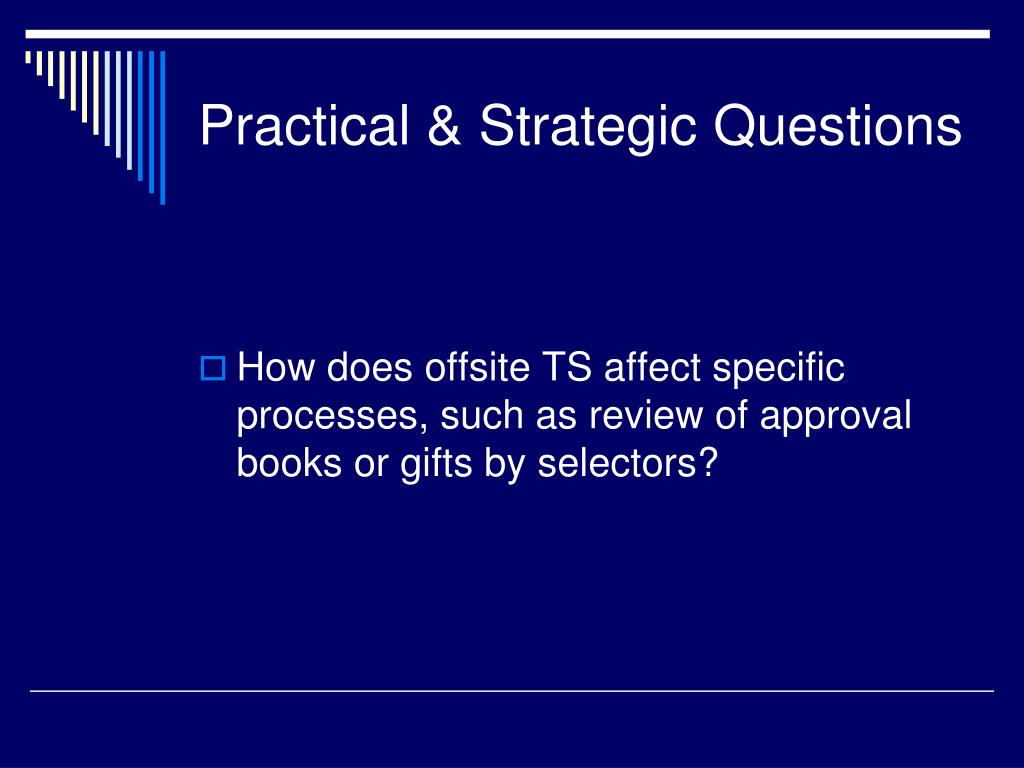 Practical & Strategic Questions

How does offsite TS affect specific processes, such as review of approval books or gifts by selectors?